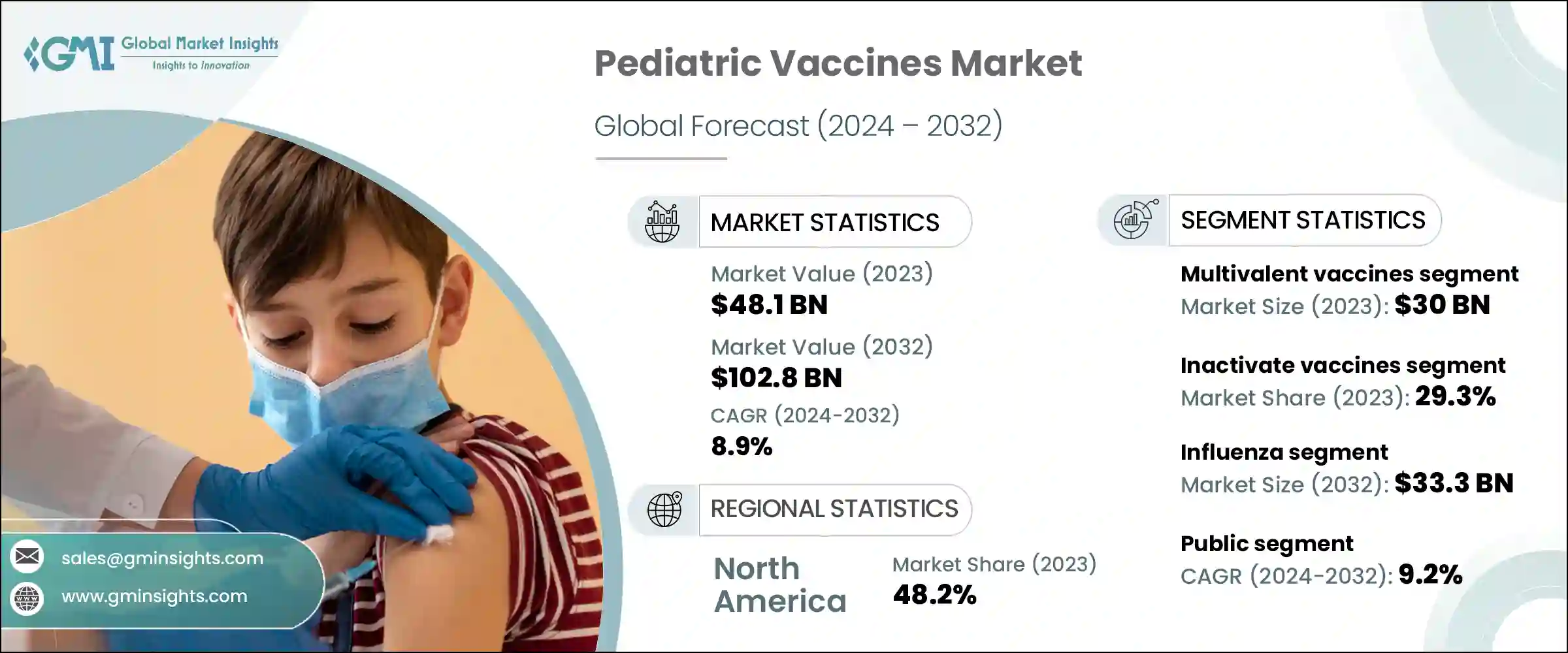 GMI Global Market Insights
Insights to Innovation

Pediatric Vaccines Market

Global Forecast (2024 – 2032)

MARKET STATISTICS

Market Value (2023)
$48.1 BN

Market Value (2032)
$102.8 BN

CAGR (2024-2032)
8.9%

REGIONAL STATISTICS

North America

Market Share (2023)
48.2%

SEGMENT STATISTICS

Multivalent vaccines segment
Market Size (2023): $30 BN

Inactivate vaccines segment
Market Share (2023): 29.3%

Influenza segment
Market Size (2032): $33.3 BN

Public segment
CAGR (2024-2032): 9.2%

sales@gminsights.com

www.gminsights.com